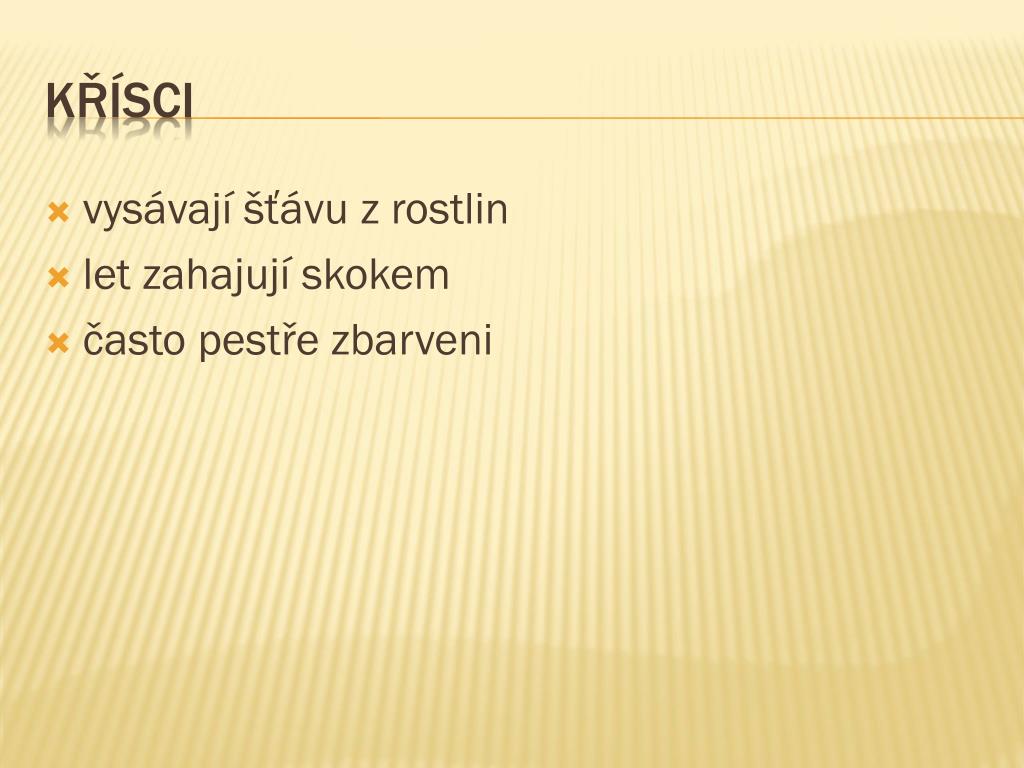 KŘÍSCI

vysávají šťávu z rostlin
let zahajují skokem
často pestře zbarveni